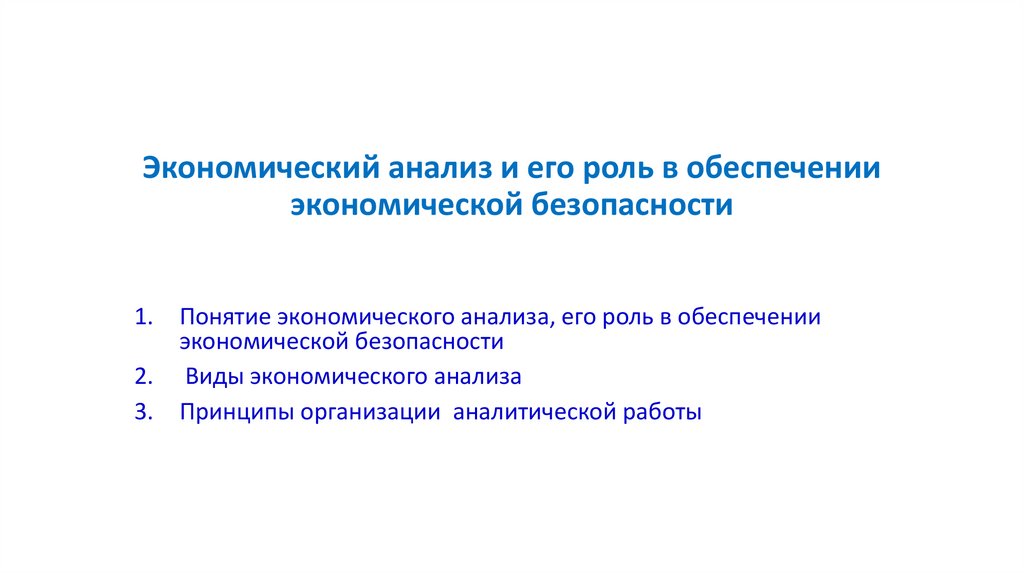 Экономический анализ и его роль в обеспечении экономической безопасности

1. Понятие экономического анализа, его роль в обеспечении экономической безопасности
2. Виды экономического анализа
3. Принципы организации аналитической работы